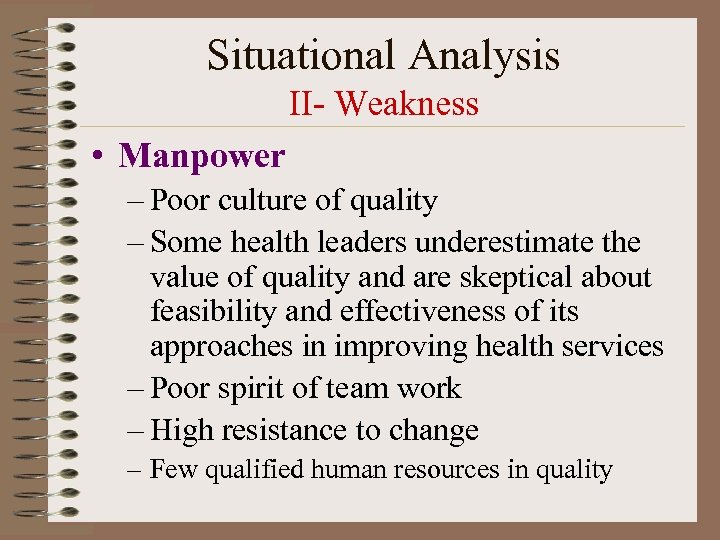 Situational Analysis
II- Weakness

• Manpower
– Poor culture of quality
– Some health leaders underestimate the value of quality and are skeptical about feasibility and effectiveness of its approaches in improving health services
– Poor spirit of team work
– High resistance to change
– Few qualified human resources in quality